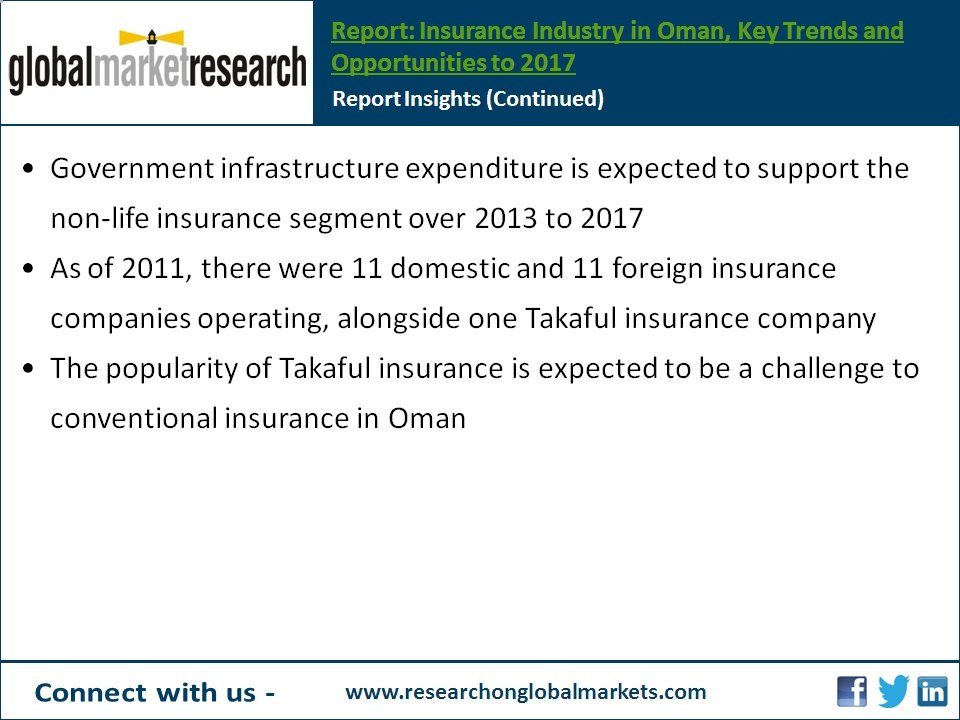 globalmarketresearch

Report: Insurance Industry in Oman, Key Trends and Opportunities to 2017

Report Insights (Continued)

• Government infrastructure expenditure is expected to support the non-life insurance segment over 2013 to 2017
• As of 2011, there were 11 domestic and 11 foreign insurance companies operating, alongside one Takaful insurance company
• The popularity of Takaful insurance is expected to be a challenge to conventional insurance in Oman

Connect with us -

www.researchonglobalmarkets.com

f in